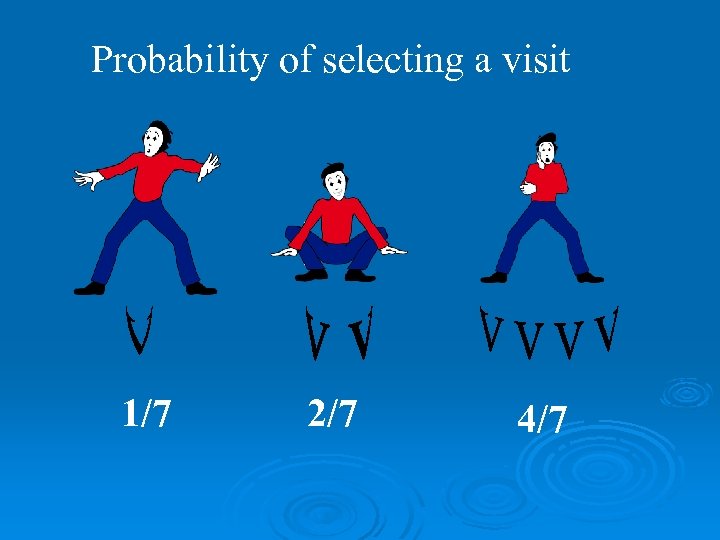 Probability of selecting a visit

V

V V

V V V V

1/7

2/7

4/7